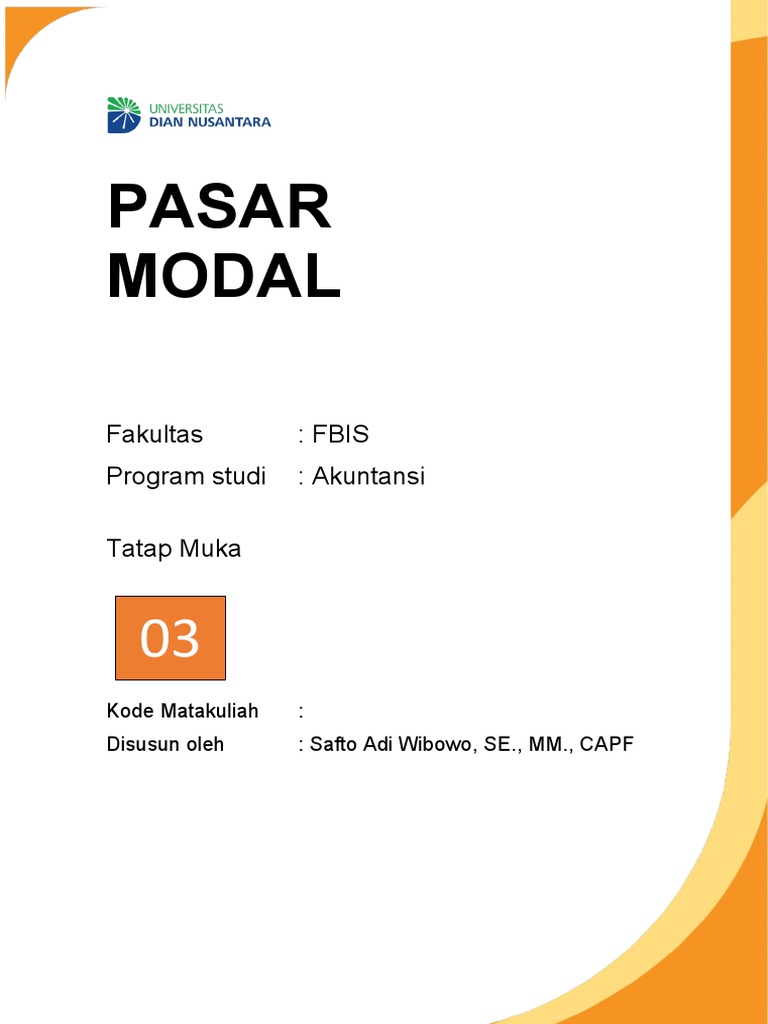 UNIVERSITAS
DIAN NUSANTARA

PASAR
MODAL

Fakultas : FBIS
Program studi : Akuntansi

Tatap Muka

03

Kode Matakuliah :
Disusun oleh : Safto Adi Wibowo, SE., MM., CAPF